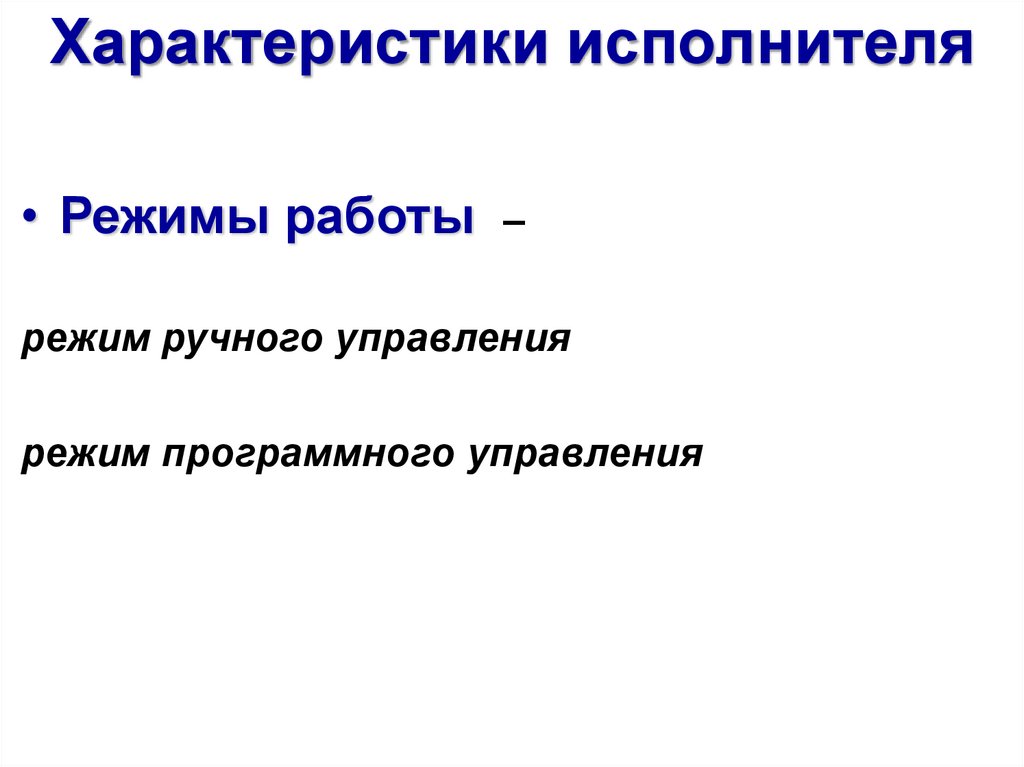 Характеристики исполнителя

• Режимы работы –

режим ручного управления

режим программного управления